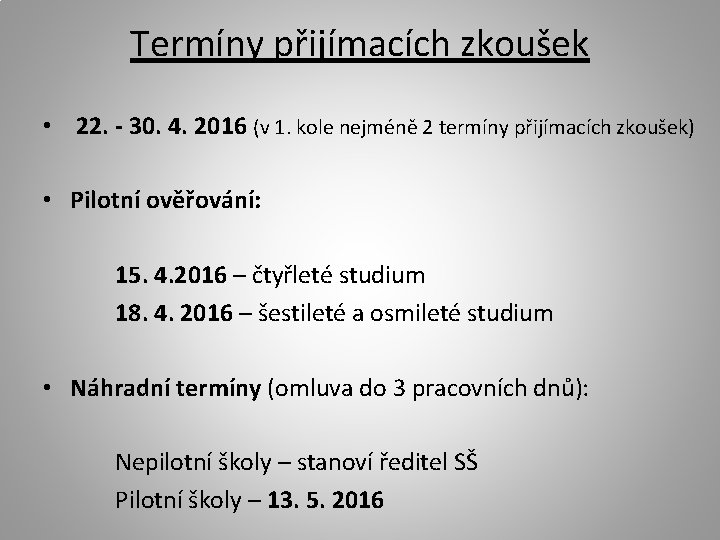 Termíny přijímacích zkoušek

• 22. - 30. 4. 2016 (v 1. kole nejméně 2 termíny přijímacích zkoušek)

• Pilotní ověřování:

15. 4.2016 – čtyřleté studium
18. 4. 2016 – šestileté a osmileté studium

• Náhradní termíny (omluva do 3 pracovních dnů):

Nepilotní školy – stanoví ředitel SŠ
Pilotní školy – 13. 5. 2016